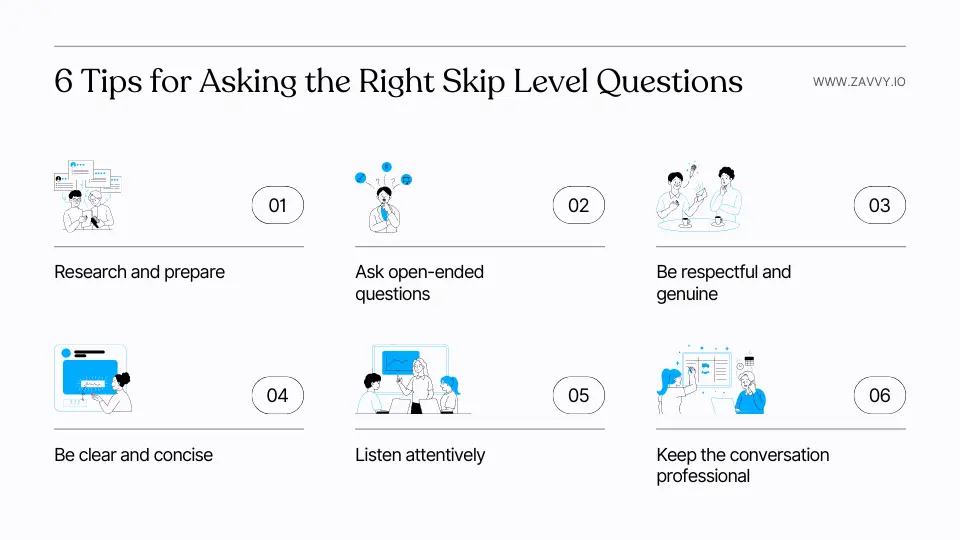 6 Tips for Asking the Right Skip Level Questions

WWW.ZAVVY.IO

01

Research and prepare

02

Ask open-ended questions

03

Be respectful and genuine

04

Be clear and concise

05

Listen attentively

06

Keep the conversation professional